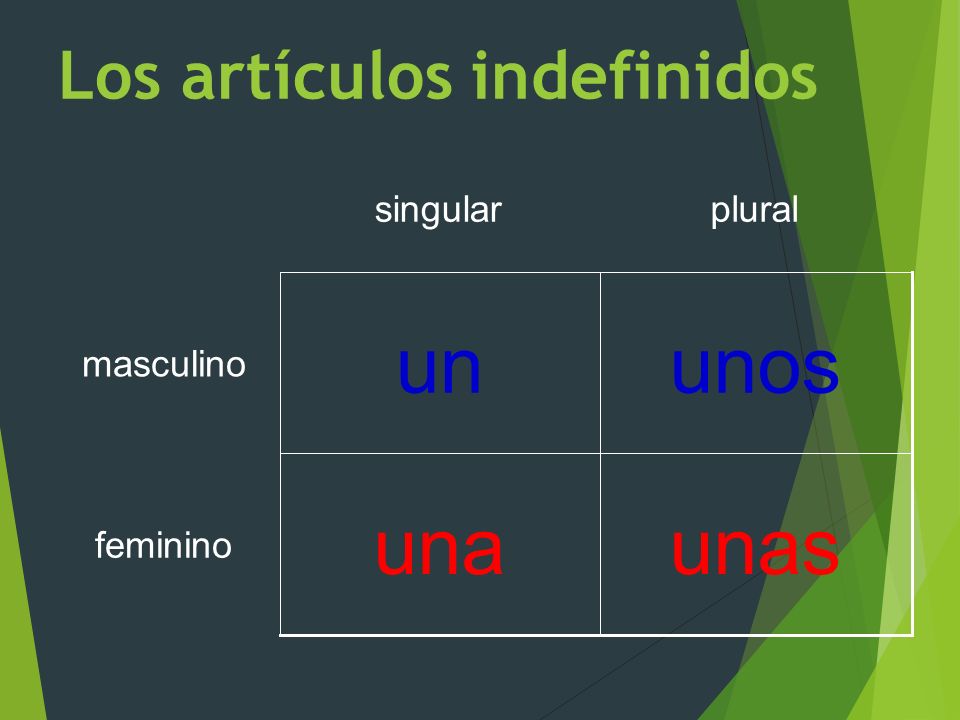 Los artículos indefinidos

| | singular | plural |
|---|---|---|
| masculino | un | unos |
| feminino | una | unas |